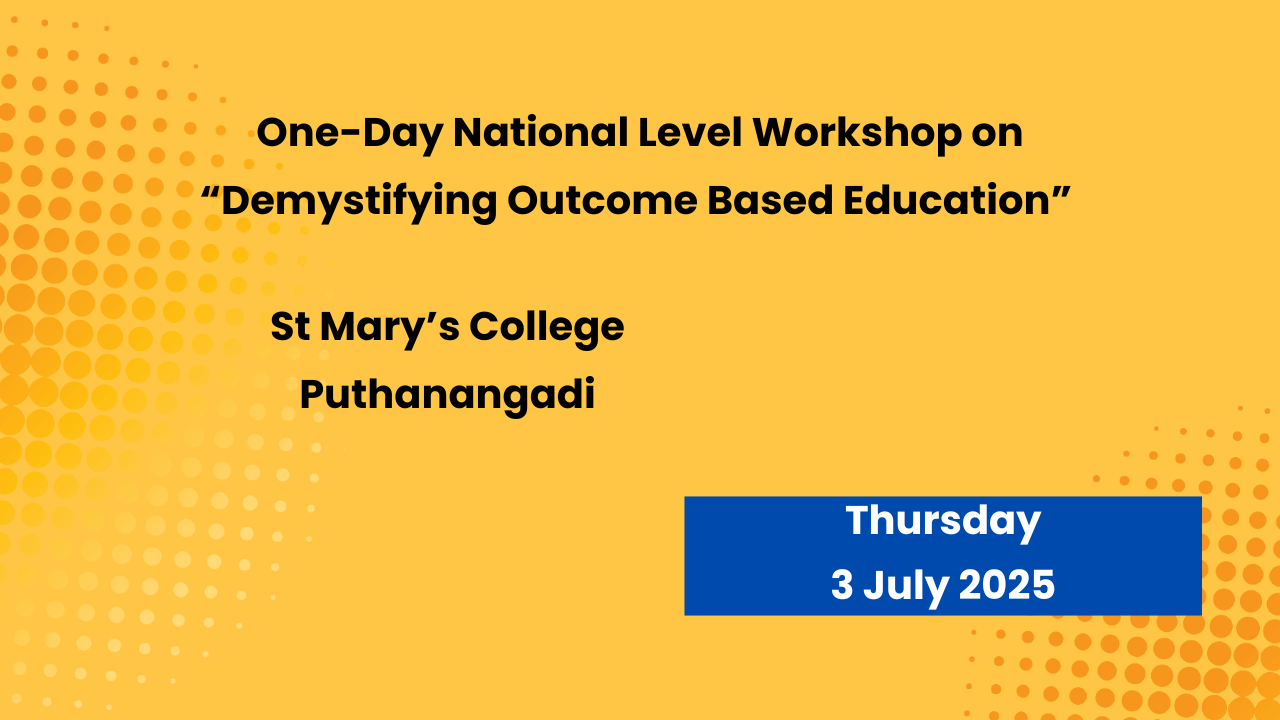 One-Day National Level Workshop on
“Demystifying Outcome Based Education”

St Mary’s College
Puthanangadi

Thursday
3 July 2025